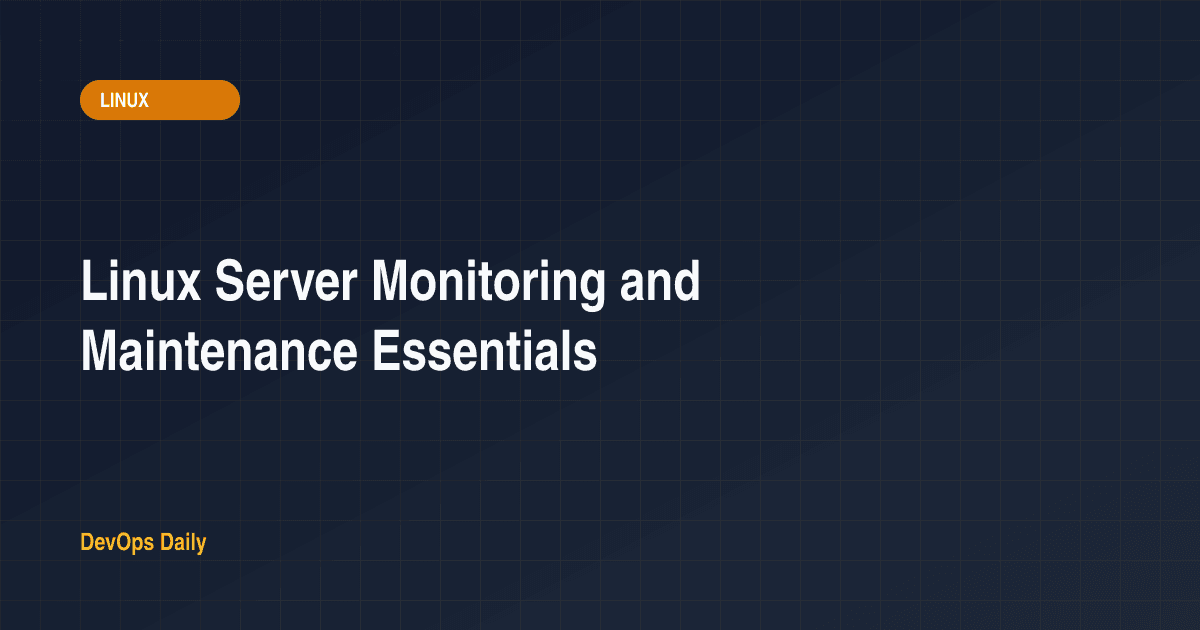 LINUX

Linux Server Monitoring and Maintenance Essentials

DevOps Daily